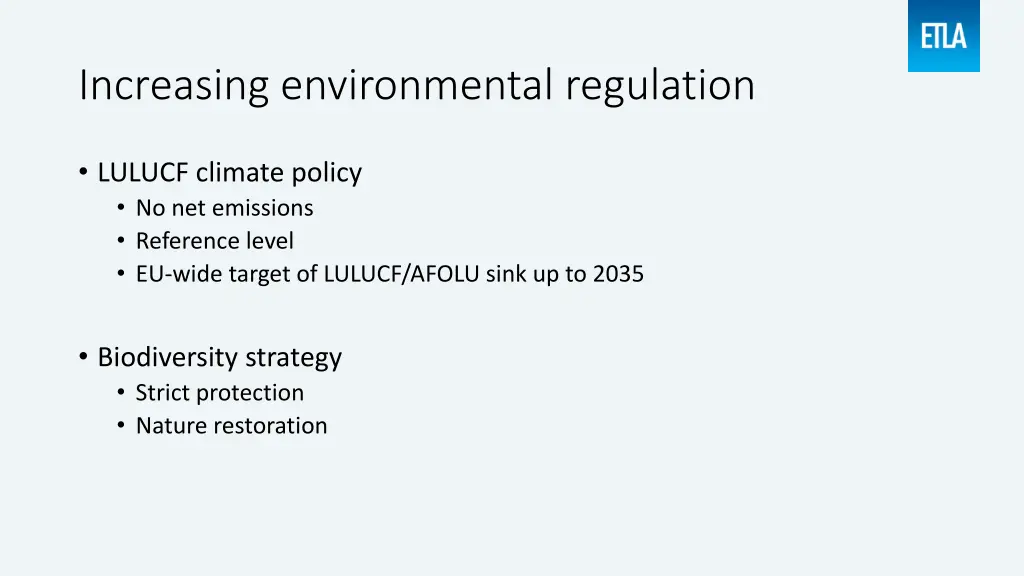 ETLA

Increasing environmental regulation

• LULUCF climate policy
• No net emissions
• Reference level
• EU-wide target of LULUCF/AFOLU sink up to 2035

• Biodiversity strategy
• Strict protection
• Nature restoration